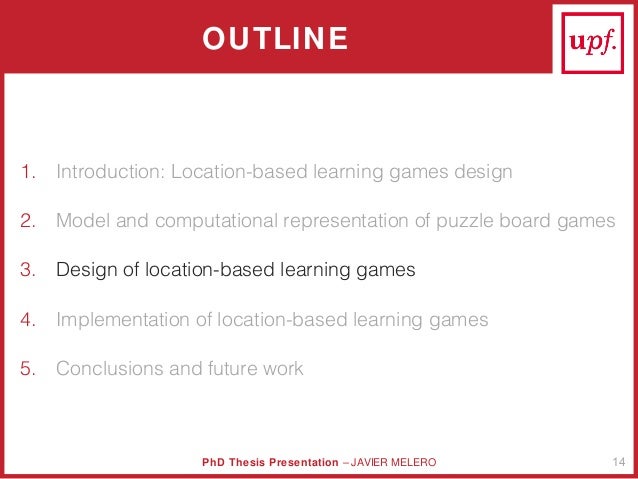 OUTLINE

upf.

1. Introduction: Location-based learning games design

2. Model and computational representation of puzzle board games

3. Design of location-based learning games

4. Implementation of location-based learning games

5. Conclusions and future work

PhD Thesis Presentation – JAVIER MELERO

14